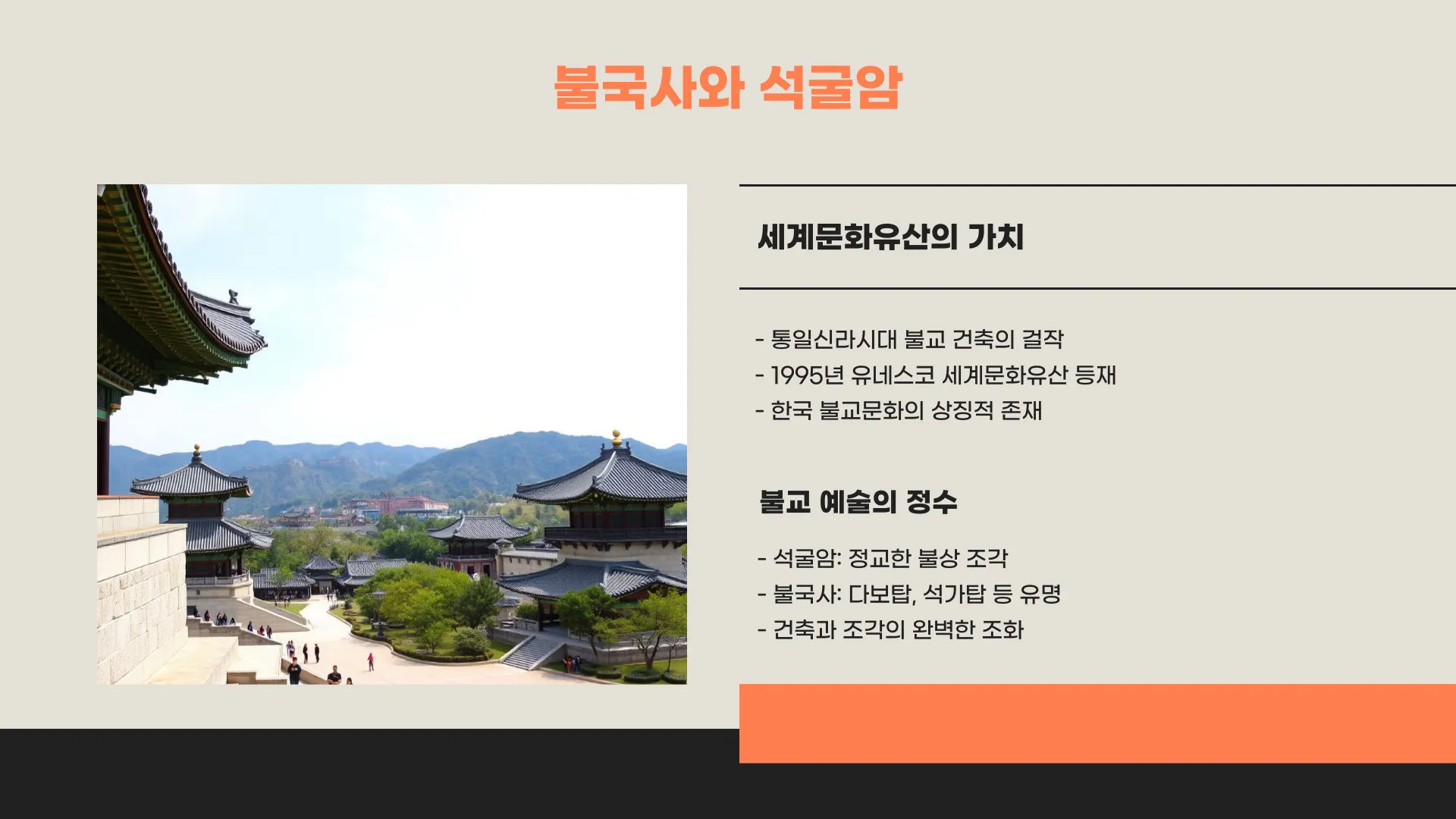 불국사와 석굴암

세계문화유산의 가치

- 통일신라시대 불교 건축의 걸작
- 1995년 유네스코 세계문화유산 등재
- 한국 불교문화의 상징적 존재

불교 예술의 정수

- 석굴암: 정교한 불상 조각
- 불국사: 다보탑, 석가탑 등 유명
- 건축과 조각의 완벽한 조화